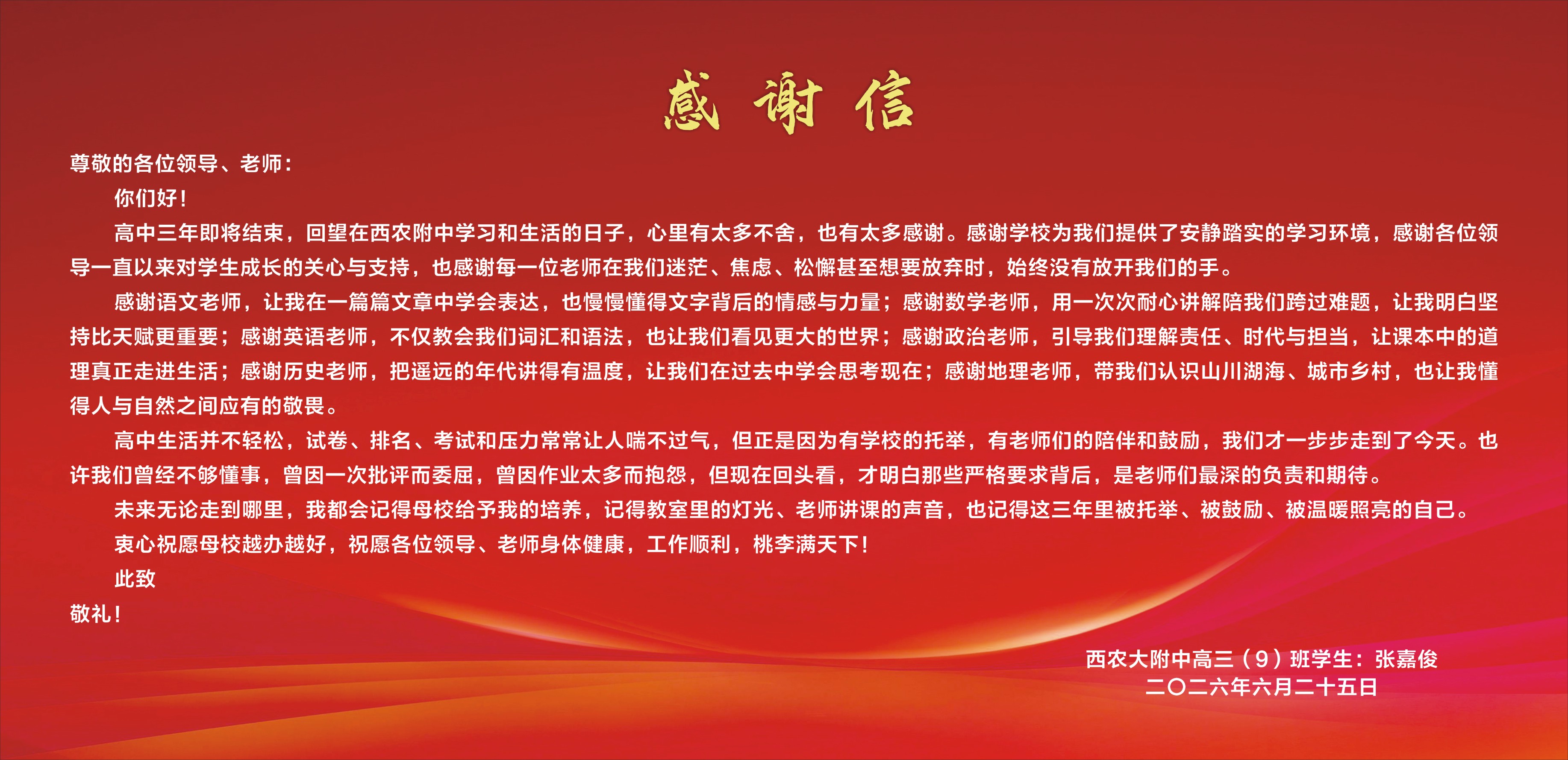 感 谢 信

尊敬的各位领导、老师：

你们好！

高中三年即将结束，回望在西农附中学习和生活的日子，心里有太多不舍，也有太多感谢。感谢学校为我们提供了安静踏实的学习环境，感谢各位领导一直以来对学生成长的关心与支持，也感谢每一位老师在我们迷茫、焦虑、松懈甚至想要放弃时，始终没有放开我们的手。

感谢语文老师，让我在一篇篇文章中学会表达，也慢慢懂得文字背后的情感与力量；感谢数学老师，用一次次耐心讲解陪我们跨过难题，让我明白坚持比天赋更重要；感谢英语老师，不仅教会我们词汇和语法，也让我们看见更大的世界；感谢政治老师，引导我们理解责任、时代与担当，让课本中的道理真正走进生活；感谢历史老师，把遥远的年代讲得有温度，让我们在过去中学会思考现在；感谢地理老师，带我们认识山川湖海、城市乡村，也让我懂得人与自然之间应有的敬畏。

高中生活并不轻松，试卷、排名、考试和压力常常让人喘不过气，但正是因为有学校的托举，有老师们的陪伴和鼓励，我们才一步步走到了今天。也许我们曾经不够懂事，曾因一次批评而委屈，曾因作业太多而抱怨，但现在回头看，才明白那些严格要求背后，是老师们最深的负责和期待。

未来无论走到哪里，我都会记得母校给予我的培养，记得教室里的灯光、老师讲课的声音，也记得这三年里被托举、被鼓励、被温暖照亮的自己。

衷心祝愿母校越办越好，祝愿各位领导、老师身体健康，工作顺利，桃李满天下！

此致

敬礼！

西农大附中高三（9）班学生：张嘉俊
二〇二六年六月二十五日